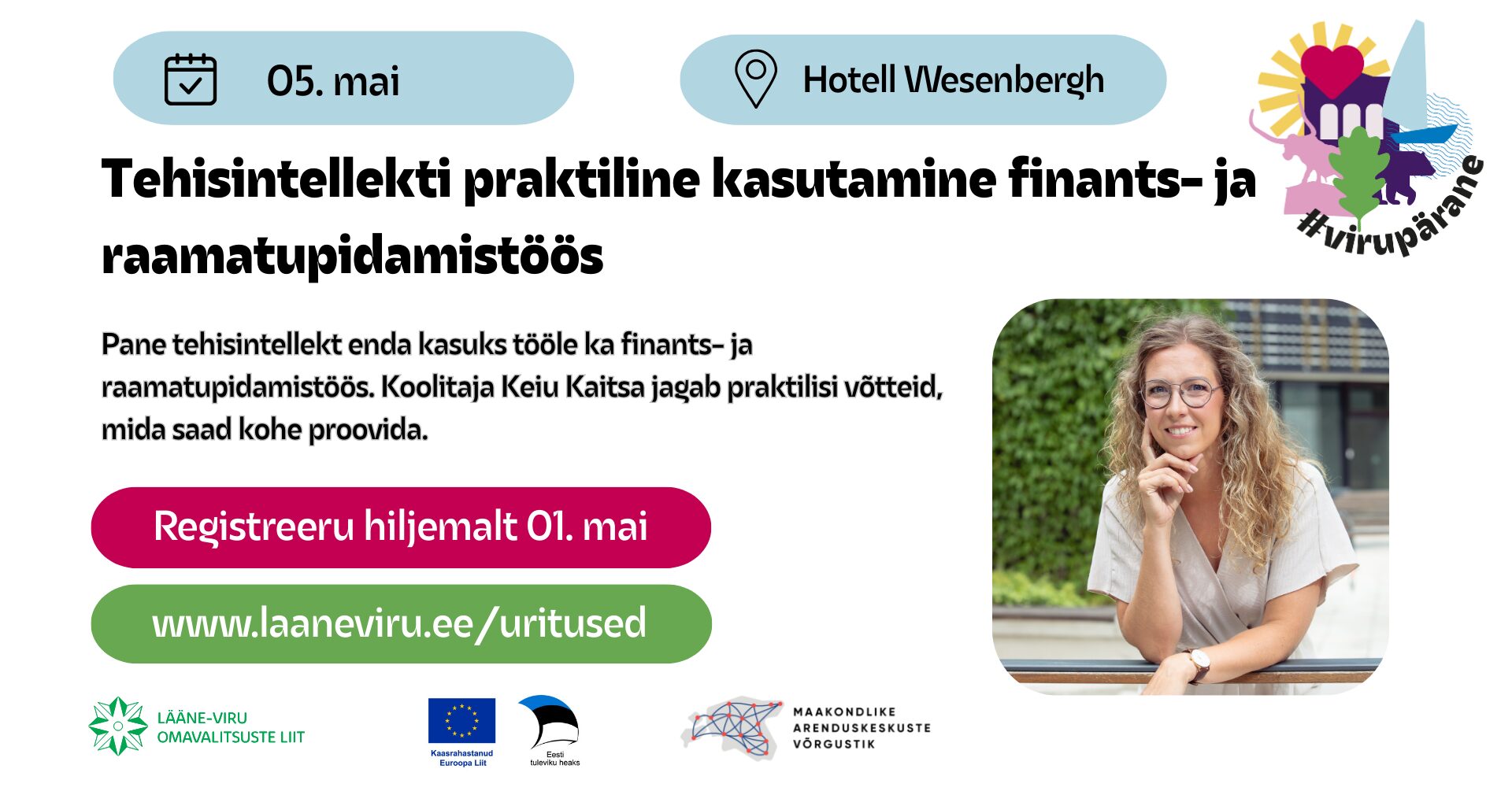 05. mai

Hotell Wesenbergh

#virupärane

Tehisintellekti praktiline kasutamine finants- ja raamatupidamistöös

Pane tehisintellekt enda kasuks tööle ka finants- ja raamatupidamistöös. Koolitaja Keiu Kaitsa jagab praktilisi võtteid, mida saad kohe proovida.

Registreeru hiljemalt 01. mai

www.laaneviru.ee/uritused

LÄÄNE-VIRU OMAVALITSUSTE LIIT

Kaasrahastanud Euroopa Liit

Eesti tuleviku heaks

MAAKONDLIKE ARENDUSKESKUSTE VÕRGUSTIK